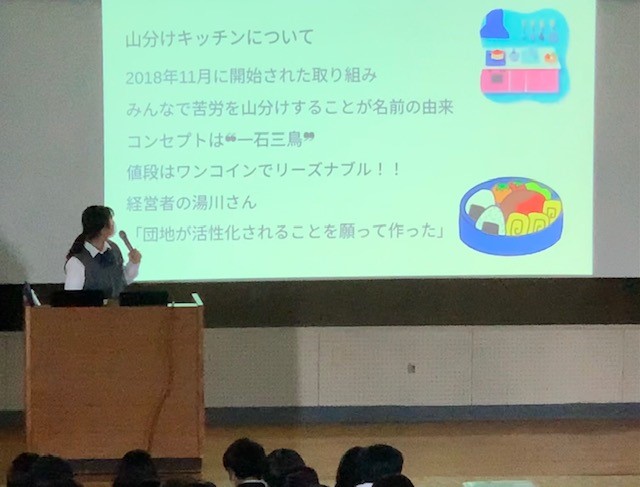 山分けキッチンについて

2018年11月に開始された取り組み

みんなで苦労を山分けすることが名前の由来

コンセプトは❝一石三鳥❞

値段はワンコインでリーズナブル！！

経営者の湯川さん

「団地が活性化されることを願って作った」